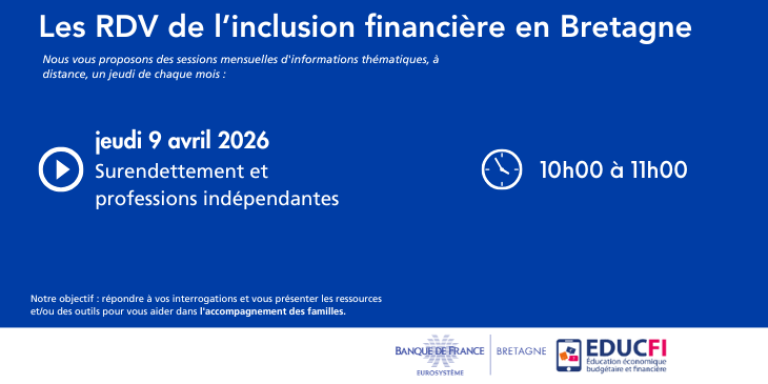 Les RDV de l'inclusion financière en Bretagne

Nous vous proposons des sessions mensuelles d'informations thématiques, à distance, un jeudi de chaque mois :

jeudi 9 avril 2026
Surendettement et professions indépendantes

10h00 à 11h00

Notre objectif : répondre à vos interrogations et vous présenter les ressources et/ou des outils pour vous aider dans l'accompagnement des familles.

BANQUE DE FRANCE
EUROSYSTÈME
BRETAGNE
EDUCFI
Éducation économique budgétaire et financière